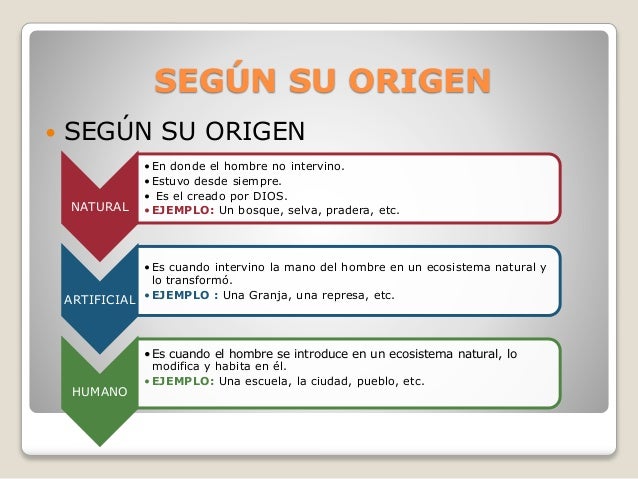 SEGÚN SU ORIGEN

• SEGÚN SU ORIGEN

NATURAL

• En donde el hombre no intervino.
• Estuvo desde siempre.
• Es el creado por DIOS.
• EJEMPLO: Un bosque, selva, pradera, etc.

ARTIFICIAL

• Es cuando intervino la mano del hombre en un ecosistema natural y lo transformó.
• EJEMPLO : Una Granja, una represa, etc.

HUMANO

• Es cuando el hombre se introduce en un ecosistema natural, lo modifica y habita en él.
• EJEMPLO: Una escuela, la ciudad, pueblo, etc.